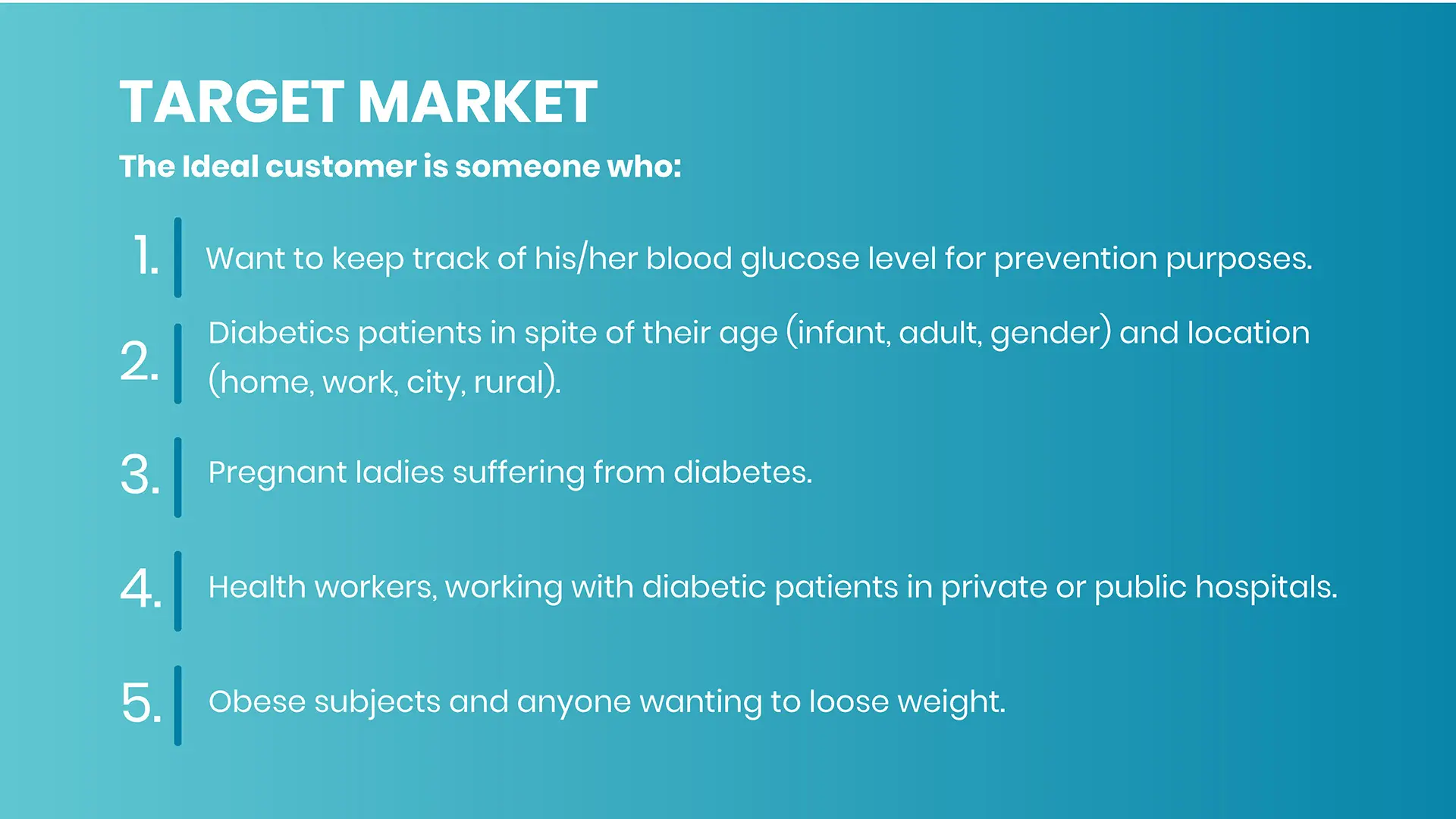 TARGET MARKET
The Ideal customer is someone who:

1. Want to keep track of his/her blood glucose level for prevention purposes.

2. Diabetics patients in spite of their age (infant, adult, gender) and location (home, work, city, rural).

3. Pregnant ladies suffering from diabetes.

4. Health workers, working with diabetic patients in private or public hospitals.

5. Obese subjects and anyone wanting to loose weight.